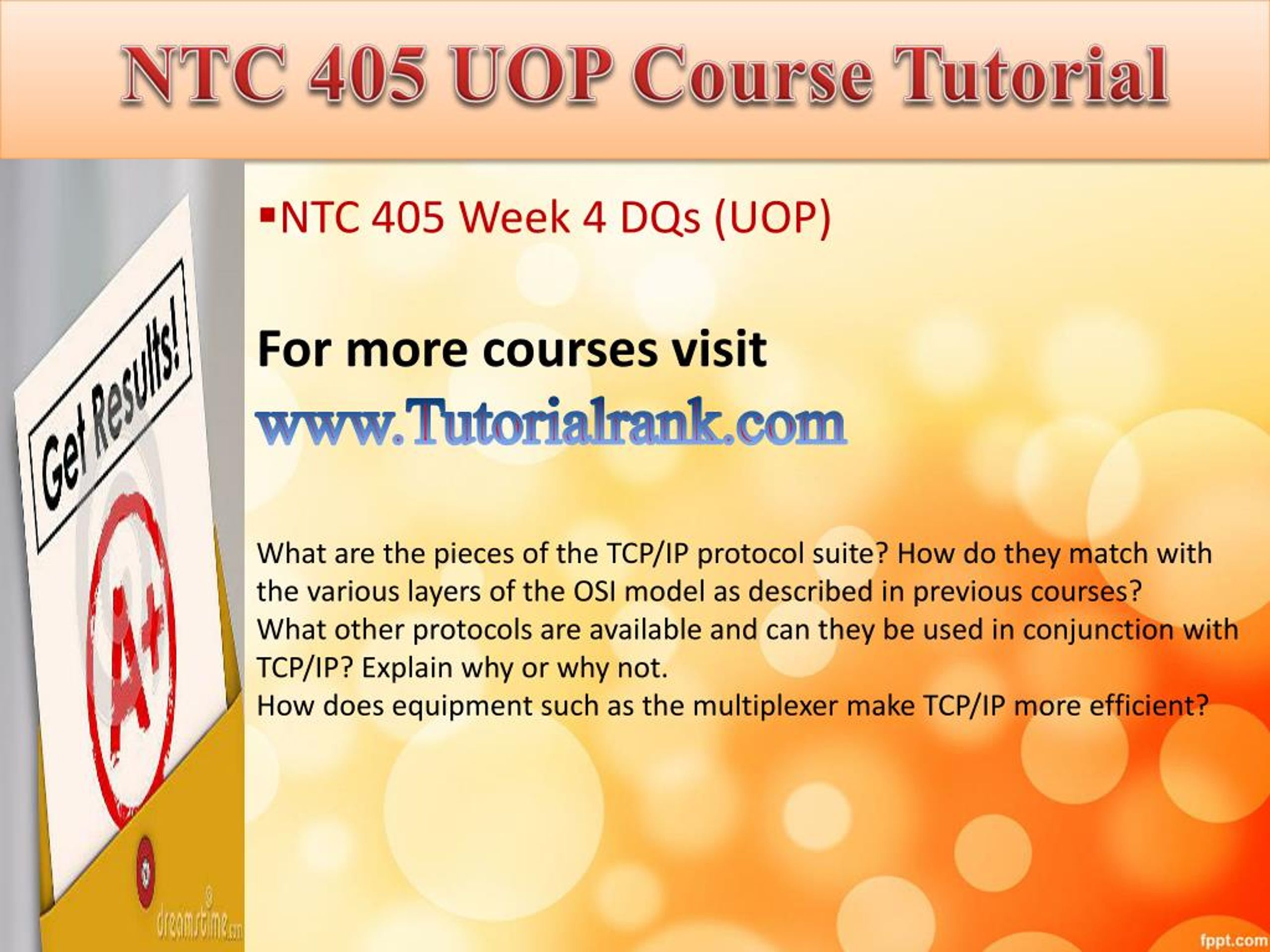 NTC 405 UOP Course Tutorial

Get Results!

A+

dreamstime.com

▪NTC 405 Week 4 DQs (UOP)

For more courses visit

www.Tutorialrank.com

What are the pieces of the TCP/IP protocol suite? How do they match with the various layers of the OSI model as described in previous courses?
What other protocols are available and can they be used in conjunction with TCP/IP? Explain why or why not.
How does equipment such as the multiplexer make TCP/IP more efficient?

fppt.com